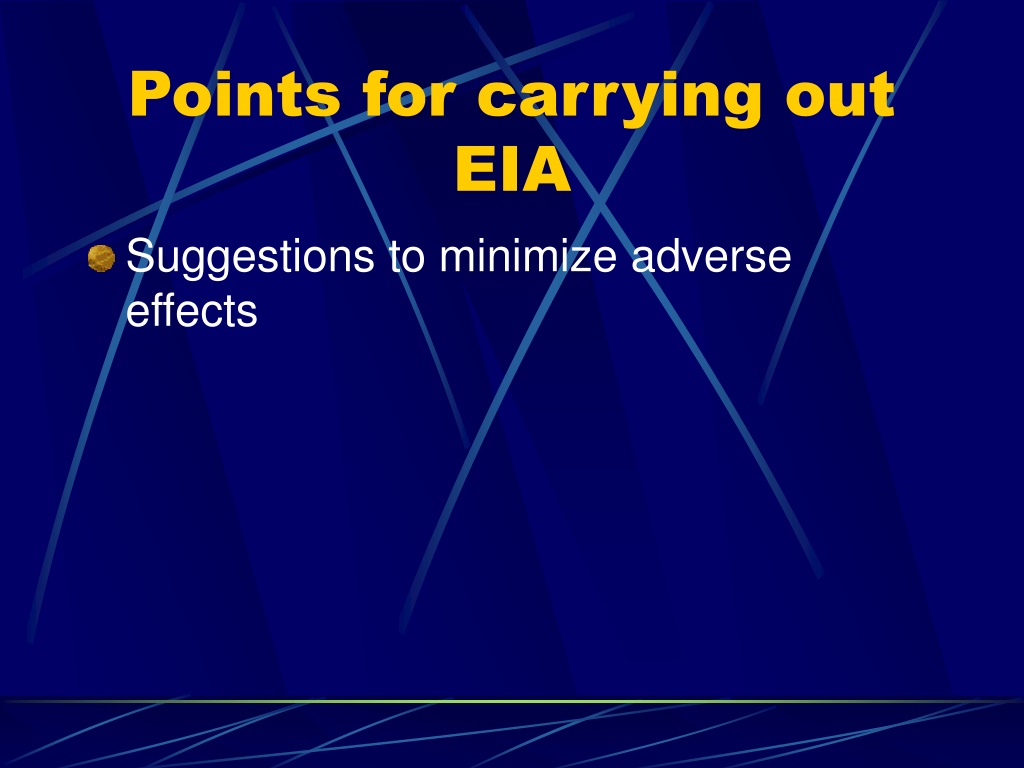 Points for carrying out EIA

Suggestions to minimize adverse effects